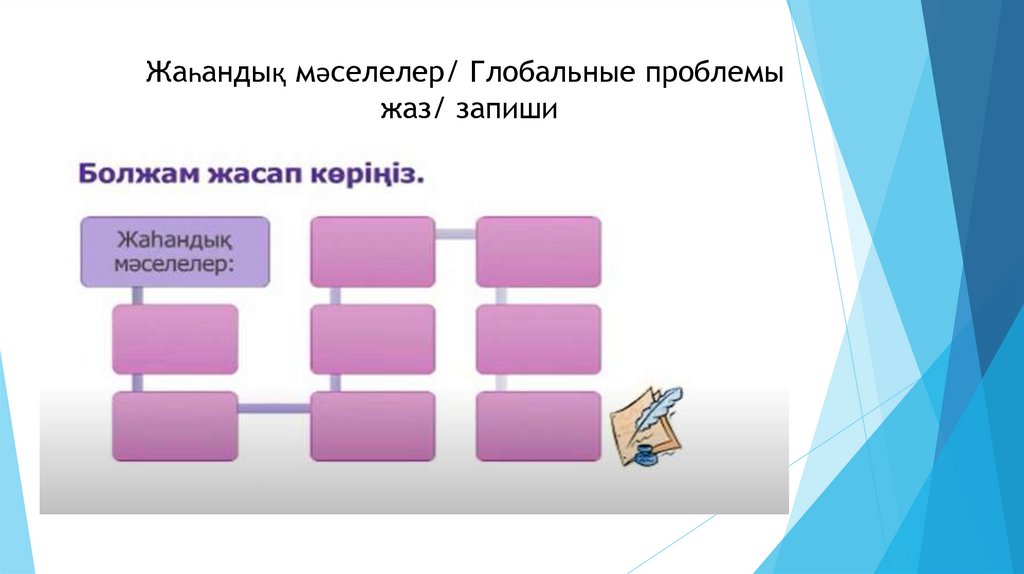 Жаһандық мәселелер/ Глобальные проблемы жаз/ запиши

Болжам жасап көріңіз.

Жаһандық мәселелер: